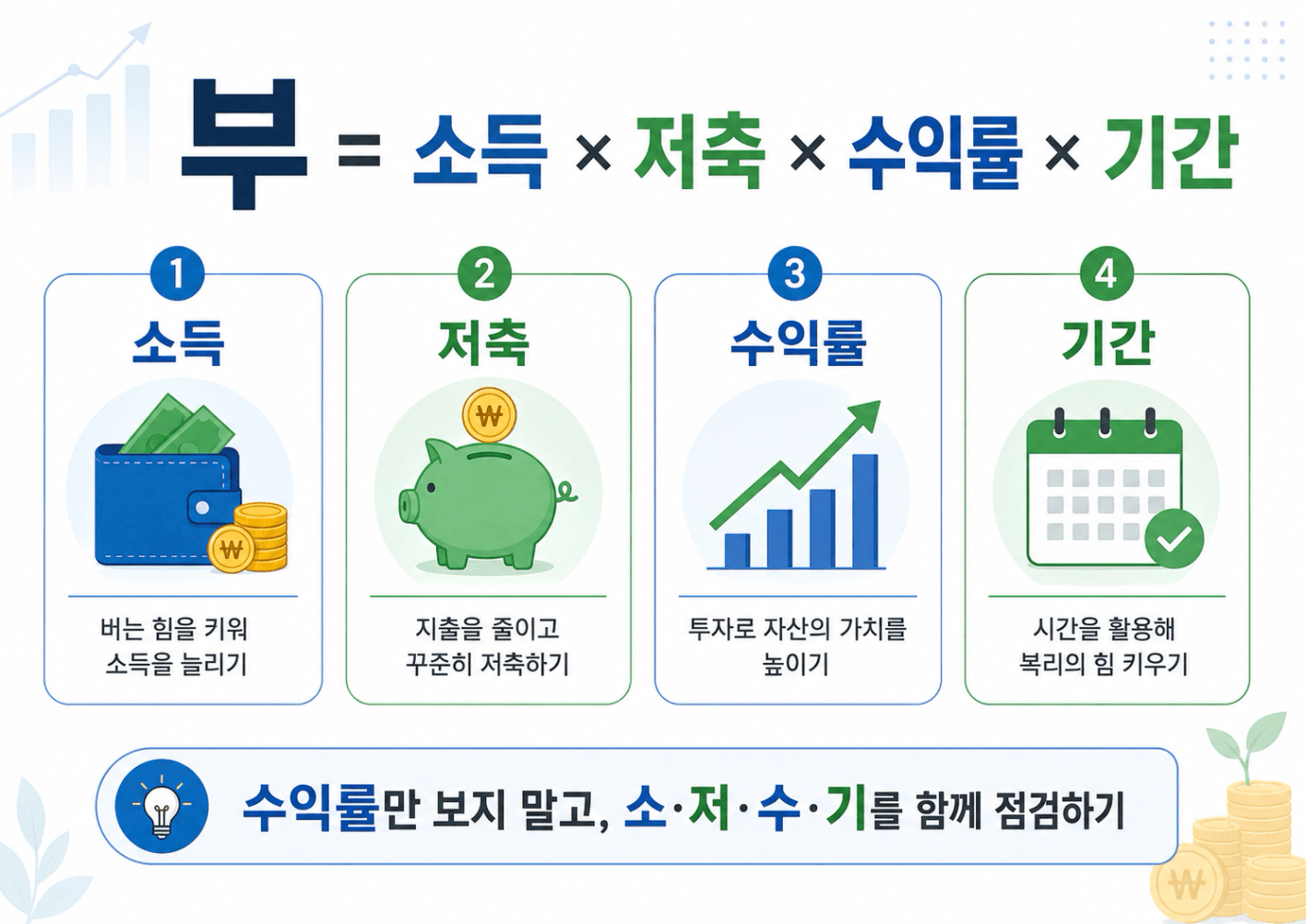 부 = 소득 × 저축 × 수익률 × 기간

1
소득
₩
버는 힘을 키워 소득을 늘리기

2
저축
₩
지출을 줄이고 꾸준히 저축하기

3
수익률
투자로 자산의 가치를 높이기

4
기간
시간을 활용해 복리의 힘 키우기

수익률만 보지 말고, 소·저·수·기를 함께 점검하기

₩